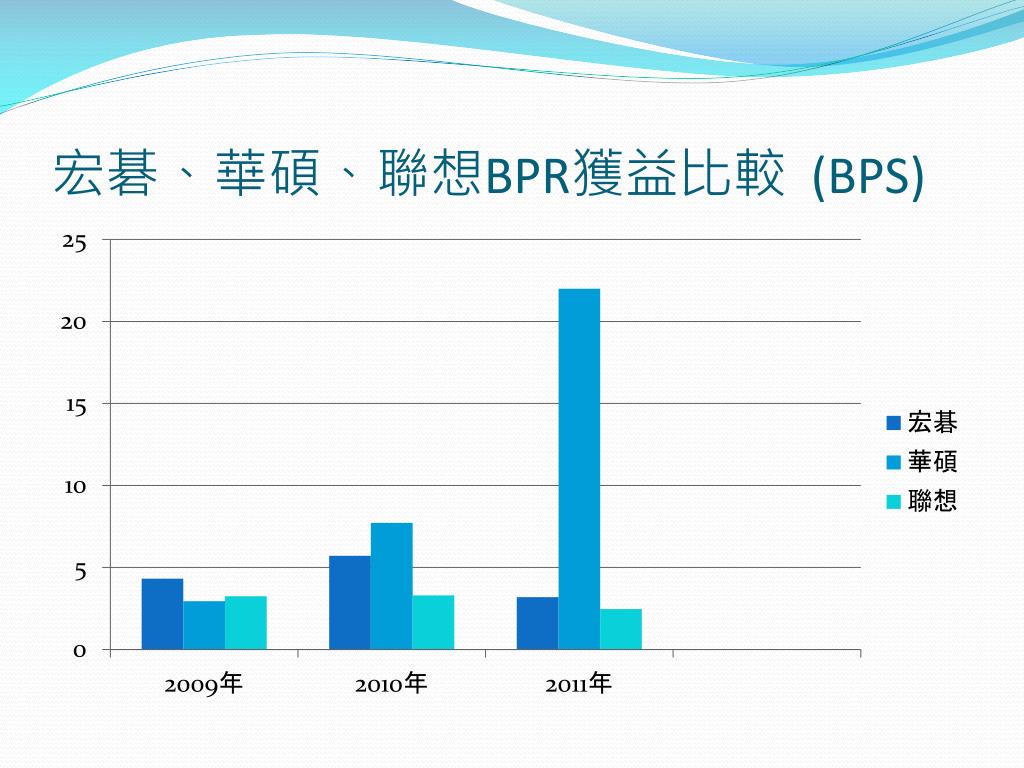 宏碁、華碩、聯想BPR獲益比較 (BPS)

25
20
15
10
5
0

2009年
2010年
2011年

宏碁
華碩
聯想